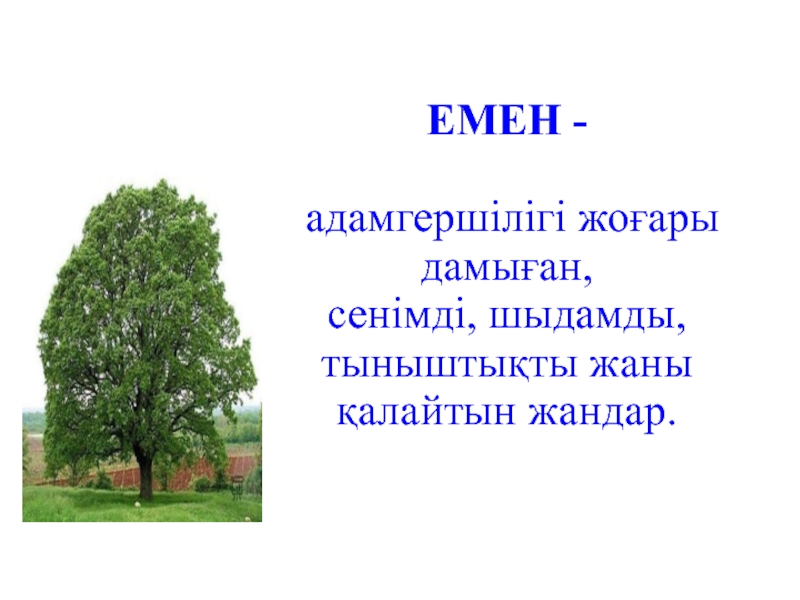 ЕМЕН -

адамгершілігі жоғары дамыған, сенімді, шыдамды, тыныштықты жаны қалайтын жандар.